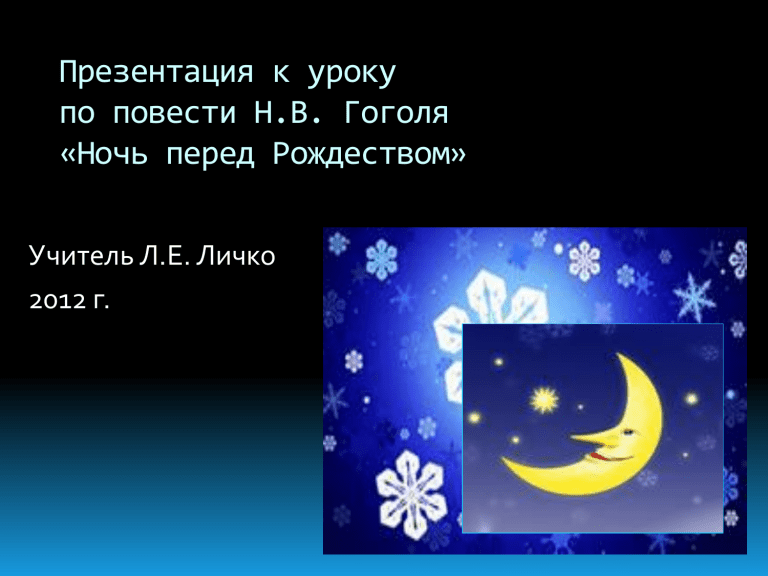 Презентация к уроку по повести Н.В. Гоголя «Ночь перед Рождеством»

Учитель Л.Е. Личко

2012 г.